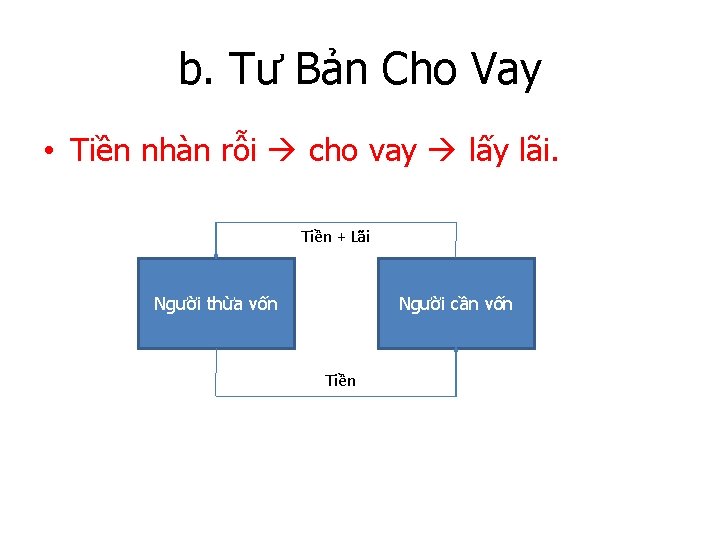 b. Tư Bản Cho Vay

• Tiền nhàn rỗi → cho vay → lấy lãi.

Tiền + Lãi

Người thừa vốn

Người cần vốn

Tiền